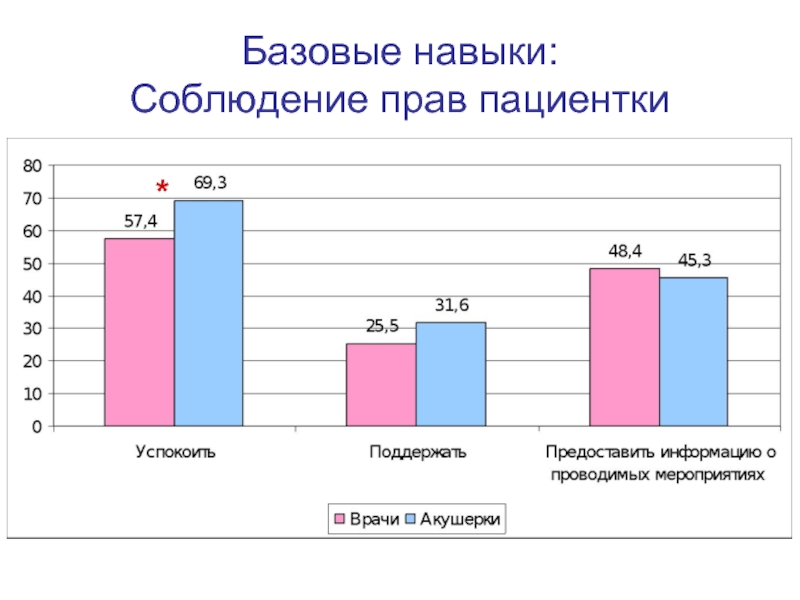 Базовые навыки:
Соблюдение прав пациентки

80
70
60
50
40
30
20
10
0

*
57,4
69,3
25,5
31,6
48,4
45,3

Успокоить
Поддержать
Предоставить информацию о проводимых мероприятиях

Врачи
Акушерки